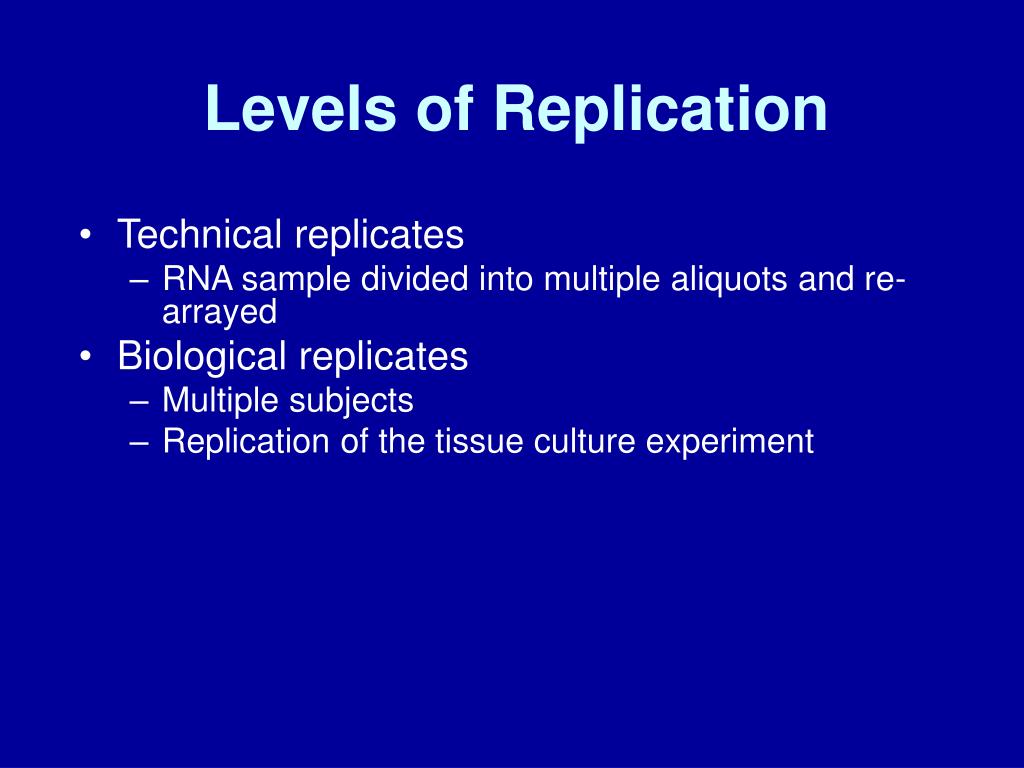 Levels of Replication

• Technical replicates
– RNA sample divided into multiple aliquots and re-arrayed
• Biological replicates
– Multiple subjects
– Replication of the tissue culture experiment